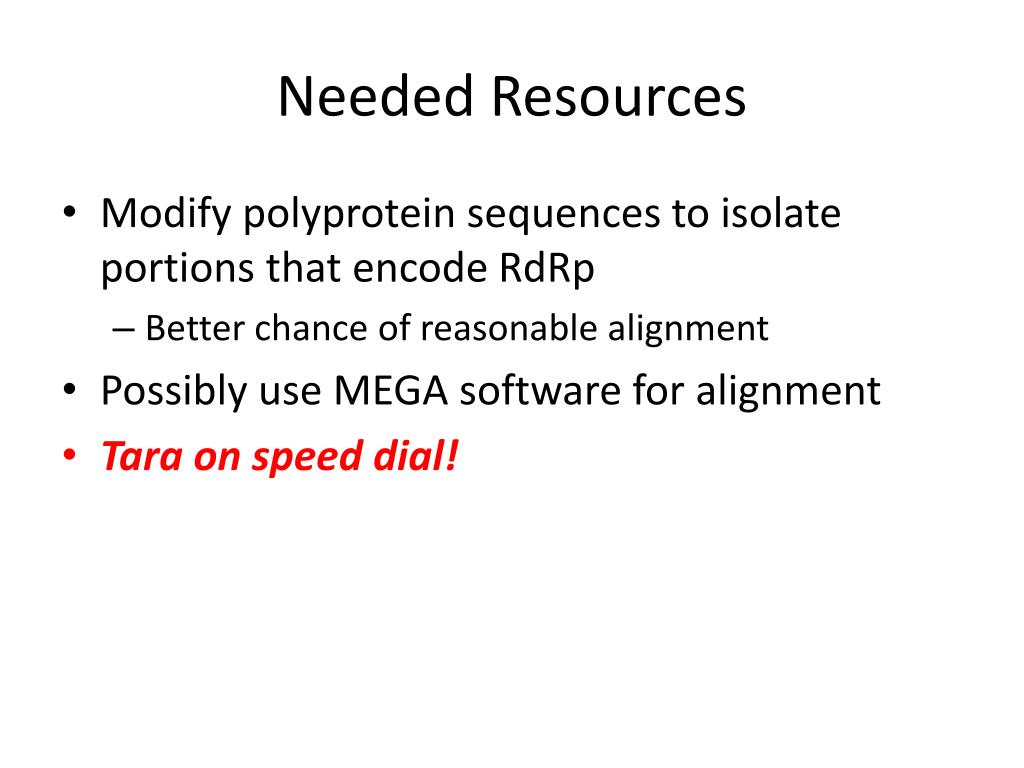 Needed Resources

• Modify polyprotein sequences to isolate portions that encode RdRp
– Better chance of reasonable alignment
• Possibly use MEGA software for alignment
• Tara on speed dial!